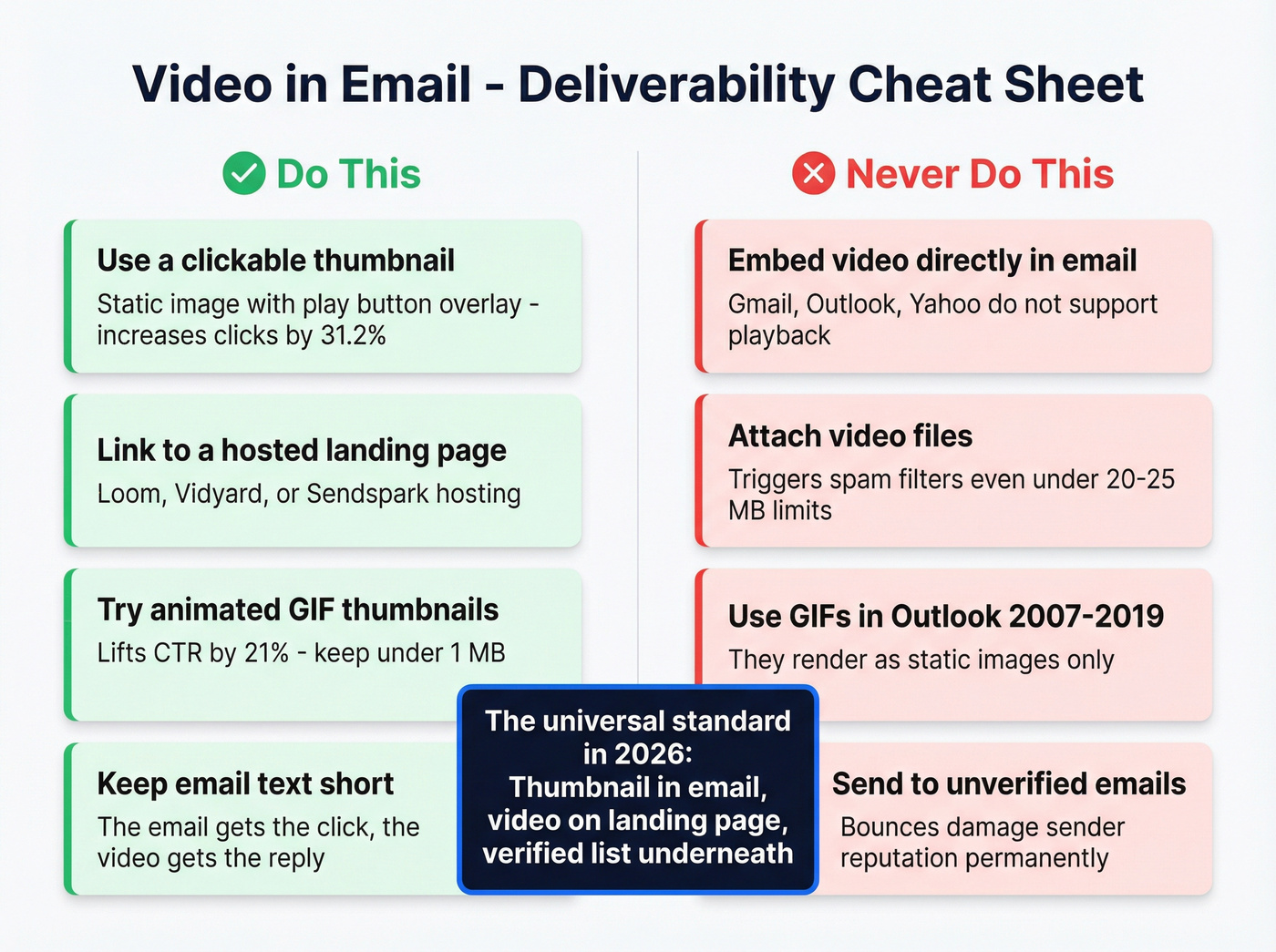 Video in Email - Deliverability Cheat Sheet

Do This

Use a clickable thumbnail
Static image with play button overlay - increases clicks by 31.2%

Link to a hosted landing page
Loom, Vidyard, or Sendspark hosting

Try animated GIF thumbnails
Lifts CTR by 21% - keep under 1 MB

Keep email text short
The email gets the click, the video gets the reply

Never Do This

Embed video directly in email
Gmail, Outlook, Yahoo do not support playback

Attach video files
Triggers spam filters even under 20-25 MB limits

Use GIFs in Outlook 2007-2019
They render as static images only

Send to unverified emails
Bounces damage sender reputation permanently

The universal standard in 2026: Thumbnail in email, video on landing page, verified list underneath